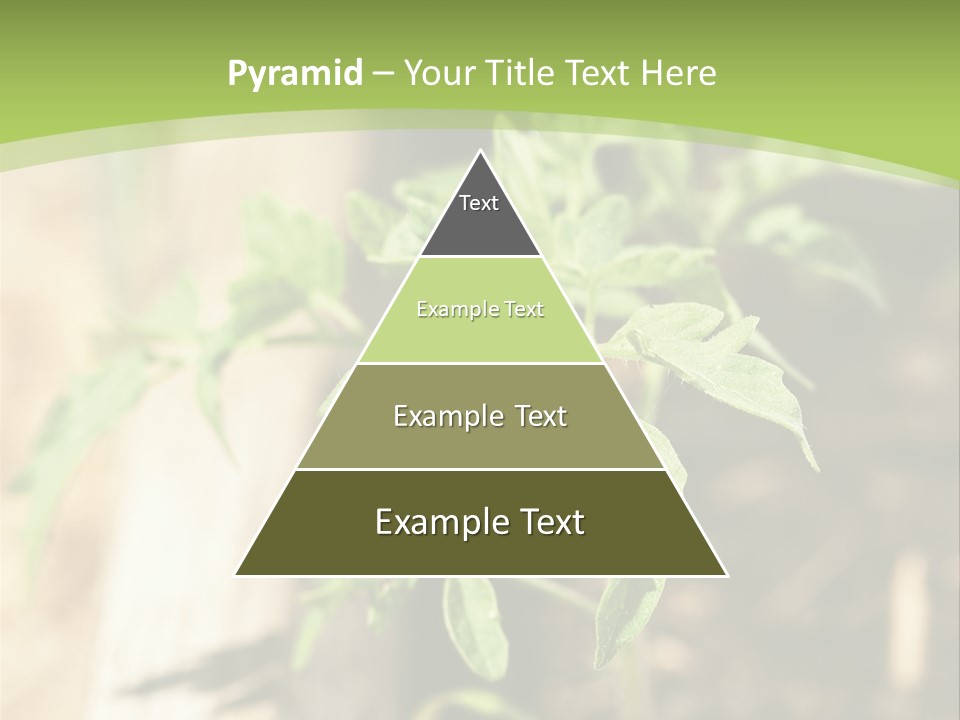 Pyramid – Your Title Text Here

Text

Example Text

Example Text

Example Text